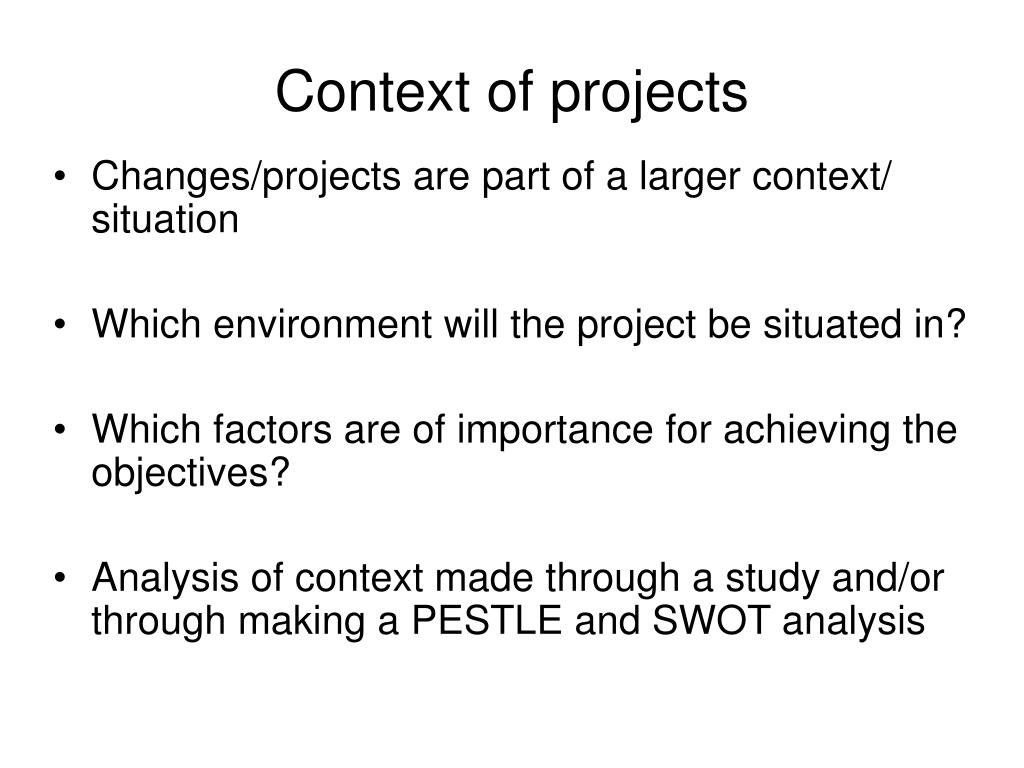 Context of projects

• Changes/projects are part of a larger context/ situation

• Which environment will the project be situated in?

• Which factors are of importance for achieving the objectives?

• Analysis of context made through a study and/or through making a PESTLE and SWOT analysis